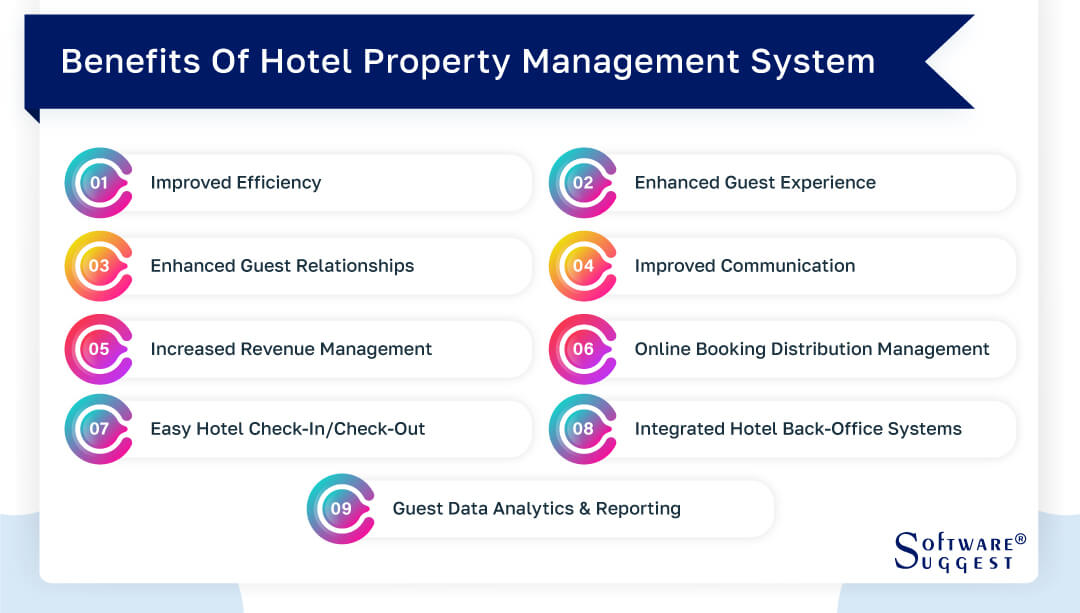 Benefits Of Hotel Property Management System

01 Improved Efficiency

02 Enhanced Guest Experience

03 Enhanced Guest Relationships

04 Improved Communication

05 Increased Revenue Management

06 Online Booking Distribution Management

07 Easy Hotel Check-In/Check-Out

08 Integrated Hotel Back-Office Systems

09 Guest Data Analytics & Reporting

SOFTWARE® SUGGEST